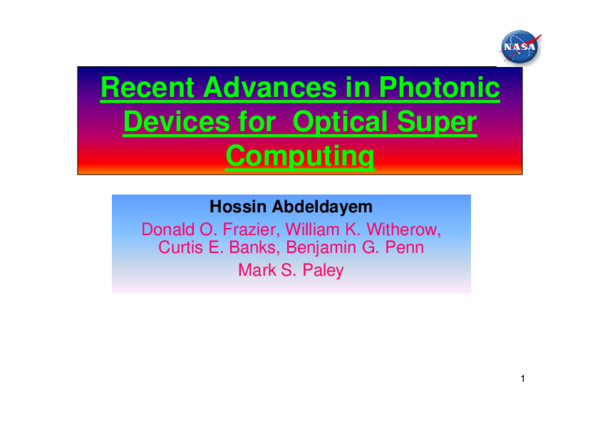 NASA

Recent Advances in Photonic Devices for Optical Super Computing

Hossin Abdeldayem

Donald O. Frazier, William K. Witherow, Curtis E. Banks, Benjamin G. Penn
Mark S. Paley

1